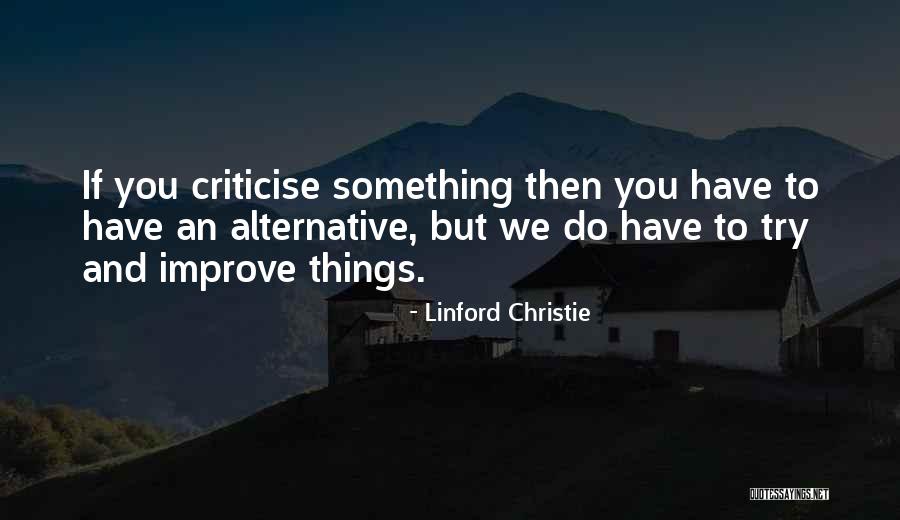 If you criticise something then you have to have an alternative, but we do have to try and improve things.

- Linford Christie

QUOTESSAYINGS.NET